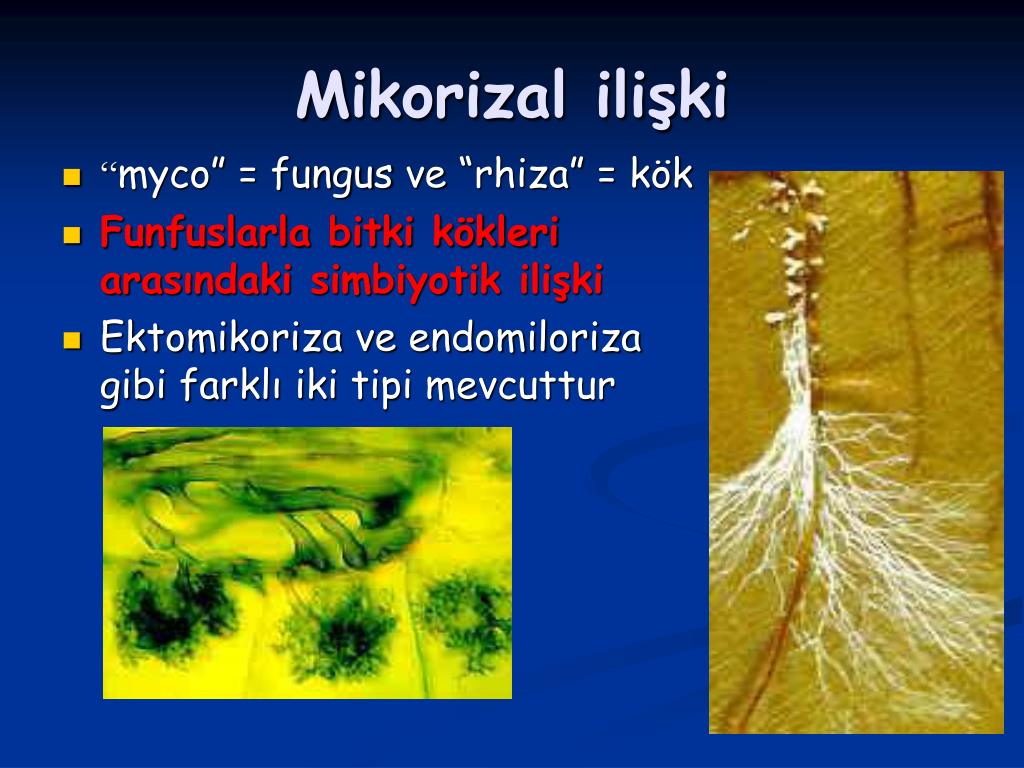 Mikorizal ilişki

“myco” = fungus ve “rhiza” = kök

Funfuslarla bitki kökleri arasındaki simbiyotik ilişki

Ektomikoriza ve endomiloriza gibi farklı iki tipi mevcuttur